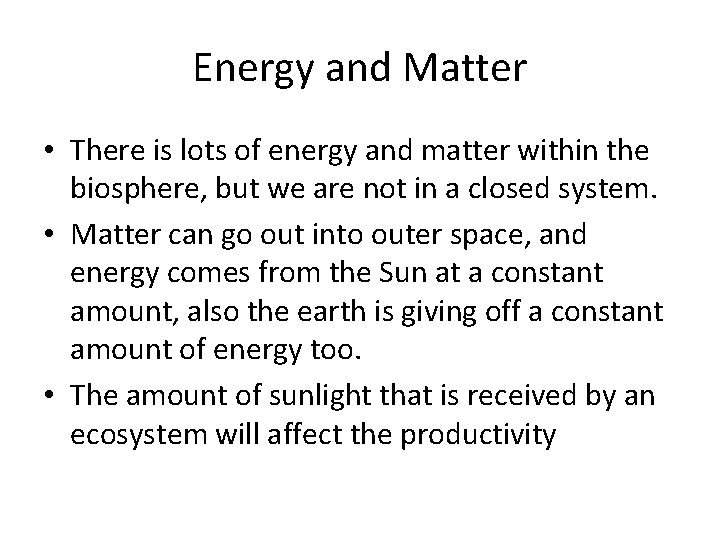 Energy and Matter

• There is lots of energy and matter within the biosphere, but we are not in a closed system.

• Matter can go out into outer space, and energy comes from the Sun at a constant amount, also the earth is giving off a constant amount of energy too.

• The amount of sunlight that is received by an ecosystem will affect the productivity